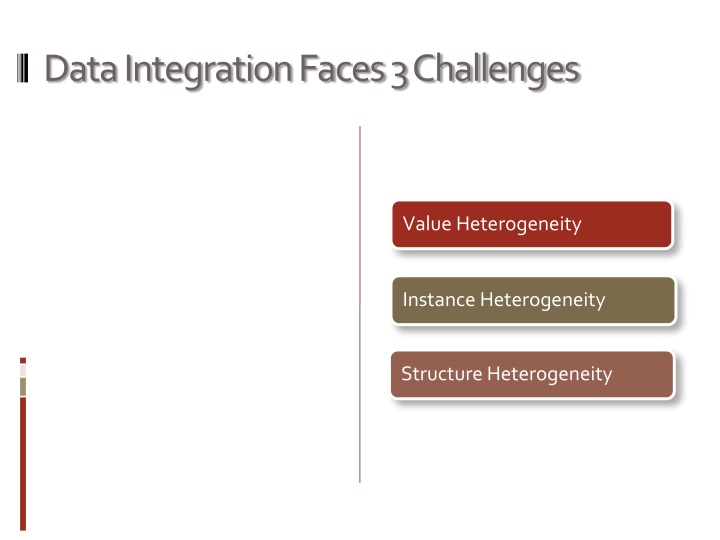 Data Integration Faces 3 Challenges

Value Heterogeneity

Instance Heterogeneity

Structure Heterogeneity